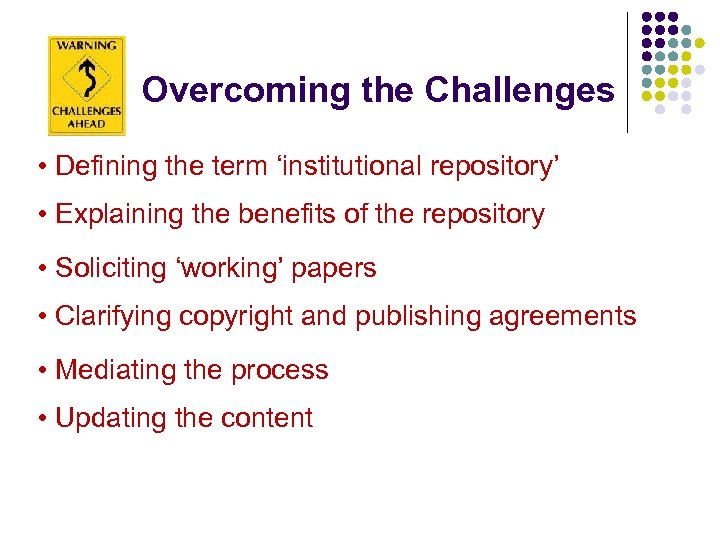 WARNING
CHALLENGES AHEAD

Overcoming the Challenges

• Defining the term ‘institutional repository’
• Explaining the benefits of the repository
• Soliciting ‘working’ papers
• Clarifying copyright and publishing agreements
• Mediating the process
• Updating the content